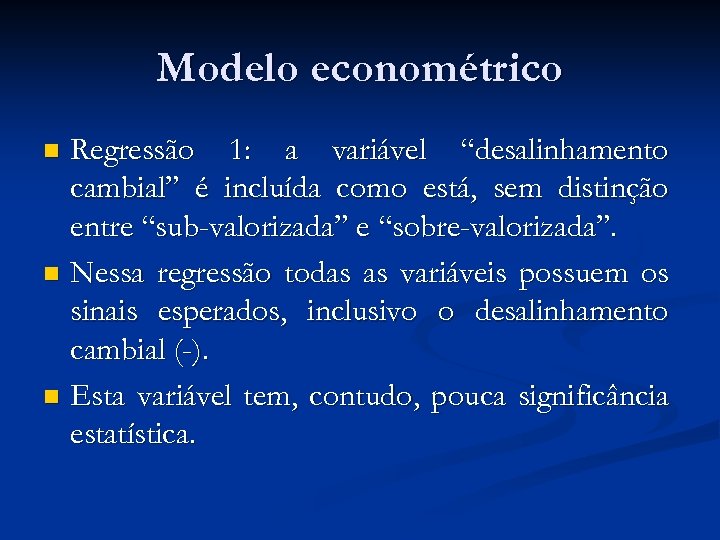 Modelo econométrico

Regressão 1: a variável “desalinhamento cambial” é incluída como está, sem distinção entre “sub-valorizada” e “sobre-valorizada”.

Nessa regressão todas as variáveis possuem os sinais esperados, inclusivo o desalinhamento cambial (-).

Esta variável tem, contudo, pouca significância estatística.